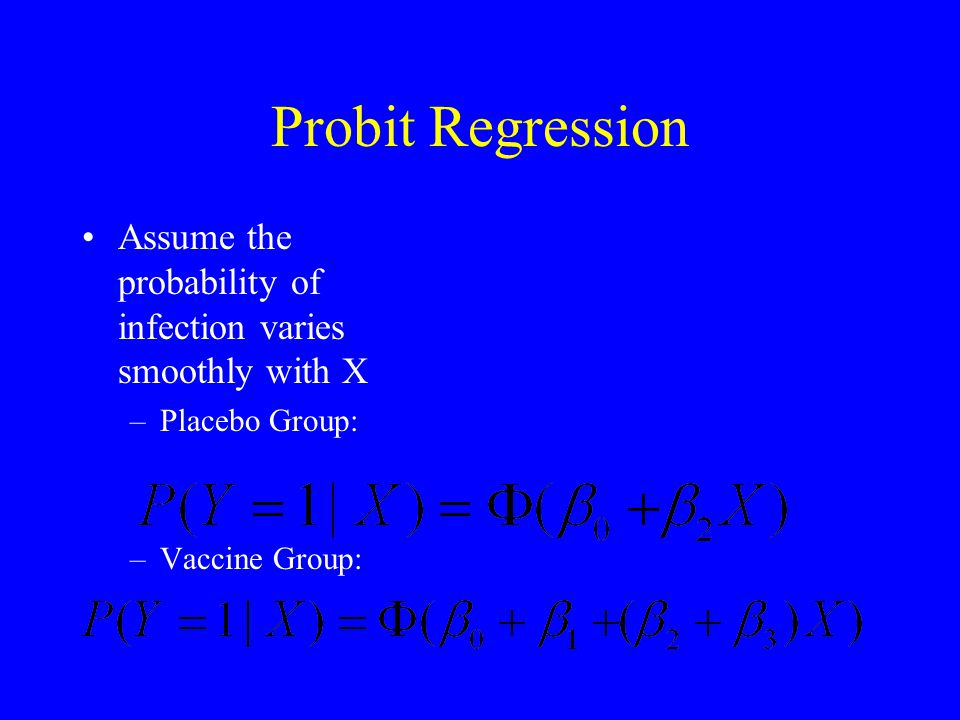 Probit Regression

• Assume the probability of infection varies smoothly with X

– Placebo Group:

$P(Y=1|X)=\Phi(\beta_0+\beta_2 X)$

– Vaccine Group:

$P(Y=1|X)=\Phi(\beta_0+\beta_1+(\beta_2+\beta_3)X)$